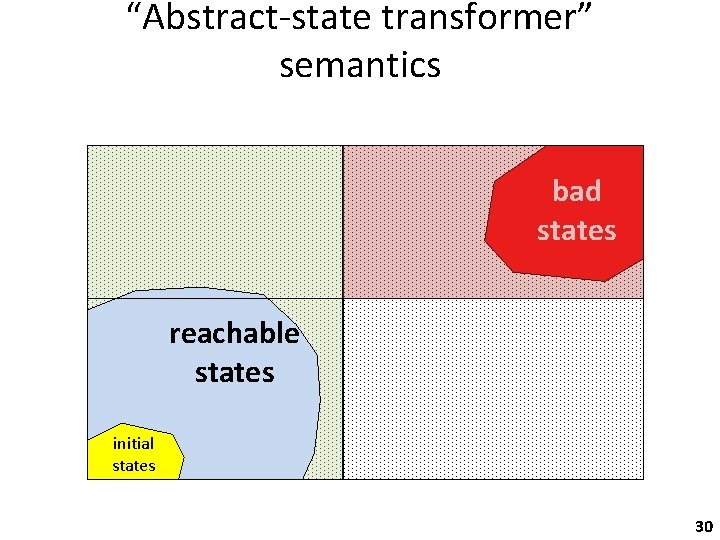 “Abstract-state transformer” semantics

bad states

reachable states

initial states

30